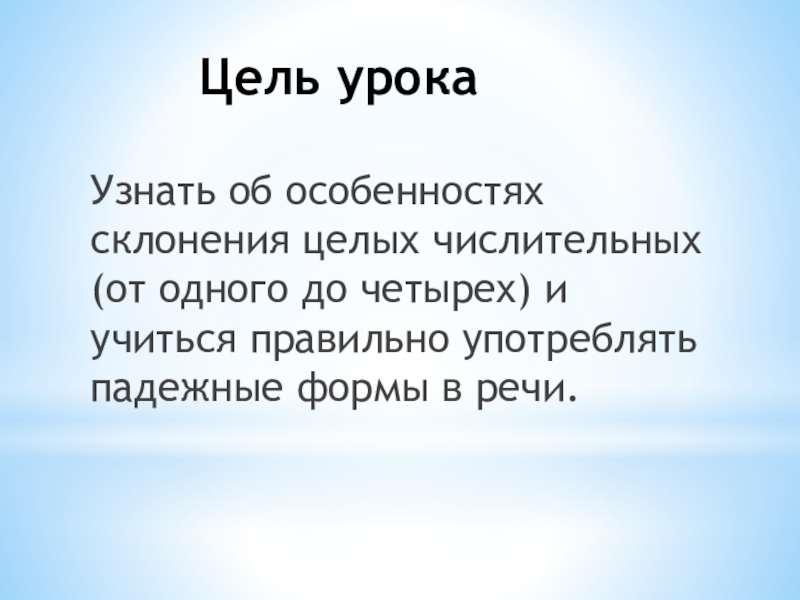 Цель урока

Узнать об особенностях склонения целых числительных (от одного до четырех) и учиться правильно употреблять падежные формы в речи.